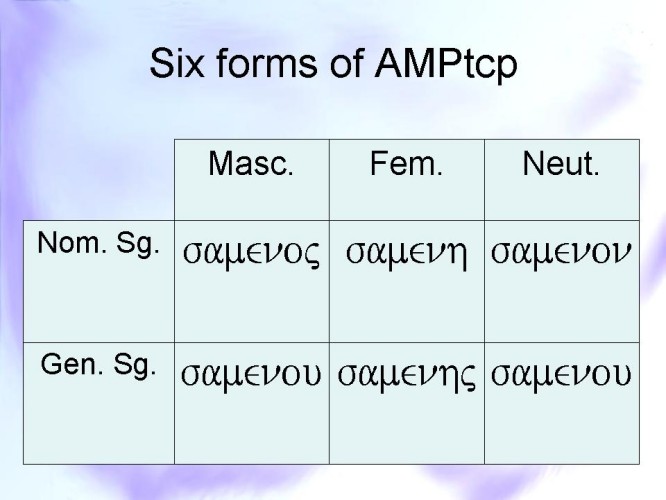 Six forms of AMPtcp

| | Masc. | Fem. | Neut. |
|---|---|---|---|
| Nom. Sg. | σαμενος | σαμενη | σαμενον |
| Gen. Sg. | σαμενου | σαμενης | σαμενου |